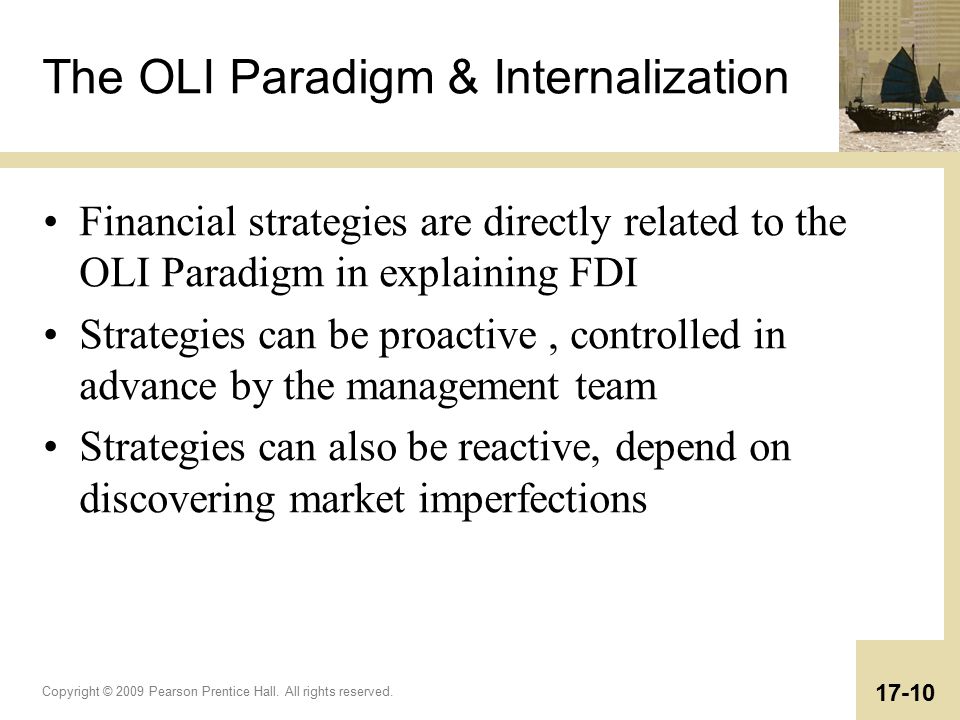 The OLI Paradigm & Internalization

• Financial strategies are directly related to the OLI Paradigm in explaining FDI

• Strategies can be proactive , controlled in advance by the management team

• Strategies can also be reactive, depend on discovering market imperfections

Copyright © 2009 Pearson Prentice Hall. All rights reserved.

17-10